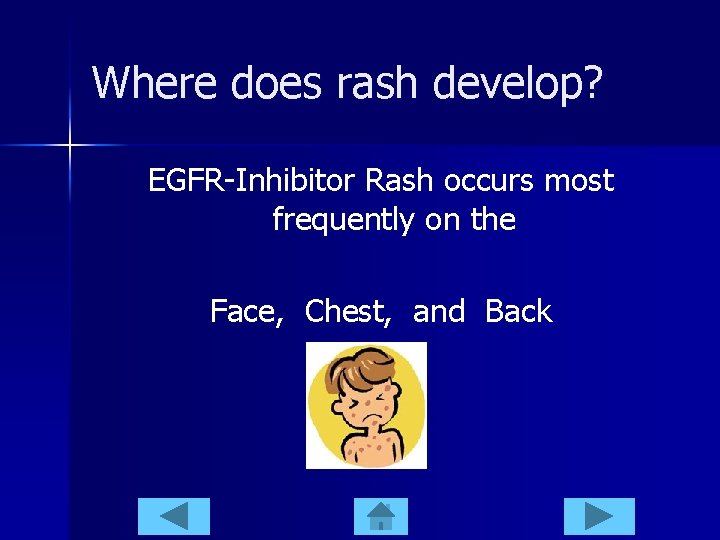 Where does rash develop?

EGFR-Inhibitor Rash occurs most frequently on the

Face, Chest, and Back